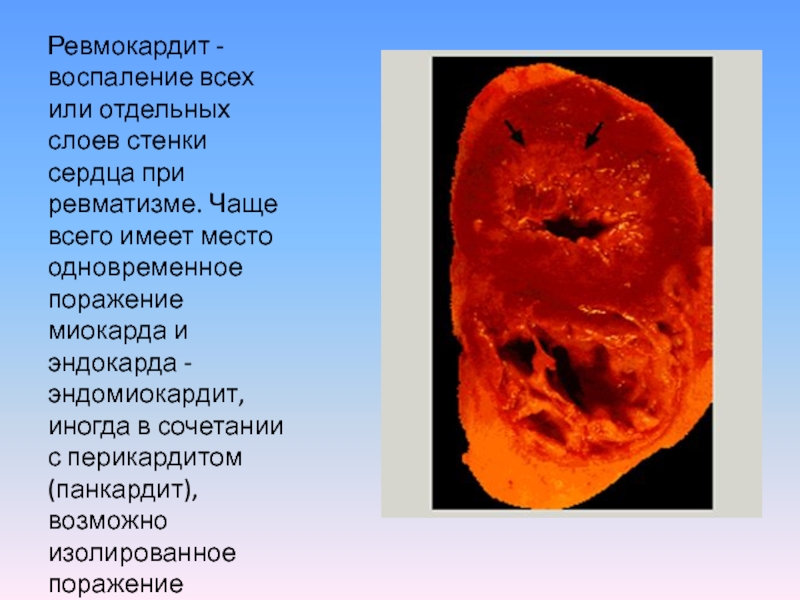 Ревмокардит - воспаление всех или отдельных слоев стенки сердца при ревматизме. Чаще всего имеет место одновременное поражение миокарда и эндокарда - эндомиокардит, иногда в сочетании с перикардитом (панкардит), возможно изолированное поражение